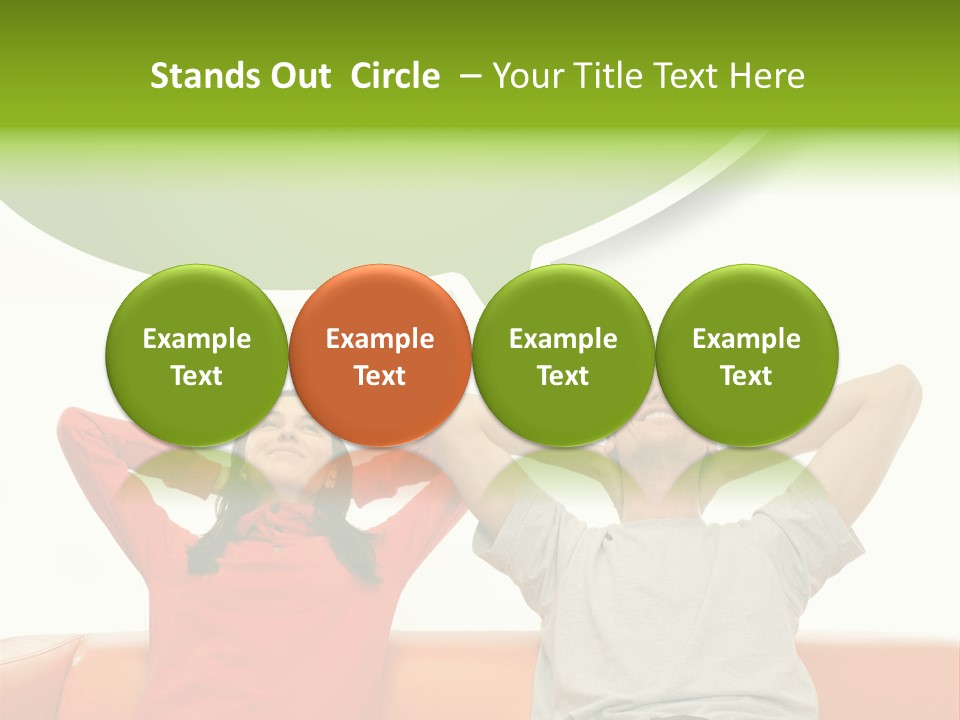 Stands Out Circle – Your Title Text Here

Example Text

Example Text

Example Text

Example Text